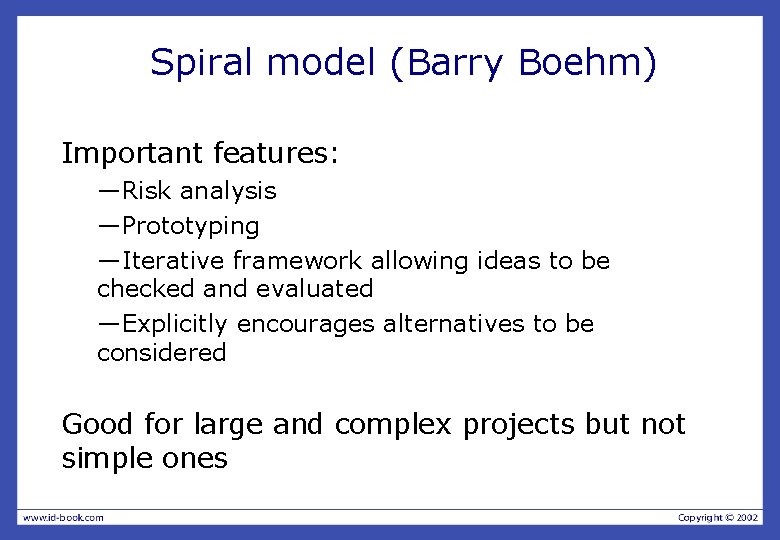 Spiral model (Barry Boehm)

Important features:

—Risk analysis

—Prototyping

—Iterative framework allowing ideas to be checked and evaluated

—Explicitly encourages alternatives to be considered

Good for large and complex projects but not simple ones

www.id-book.com

Copyright © 2002